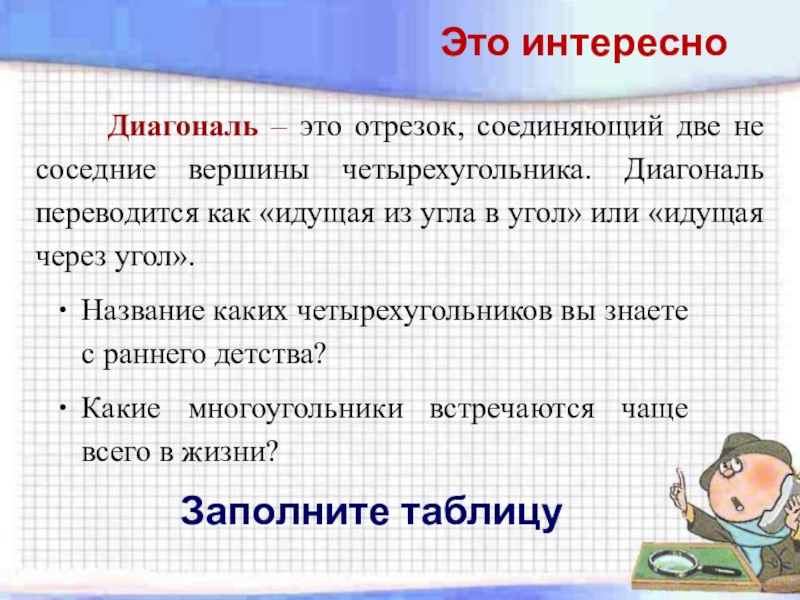 Это интересно

Диагональ – это отрезок, соединяющий две не соседние вершины четырехугольника. Диагональ переводится как «идущая из угла в угол» или «идущая через угол».

• Название каких четырехугольников вы знаете с раннего детства?

• Какие многоугольники встречаются чаще всего в жизни?

Заполните таблицу